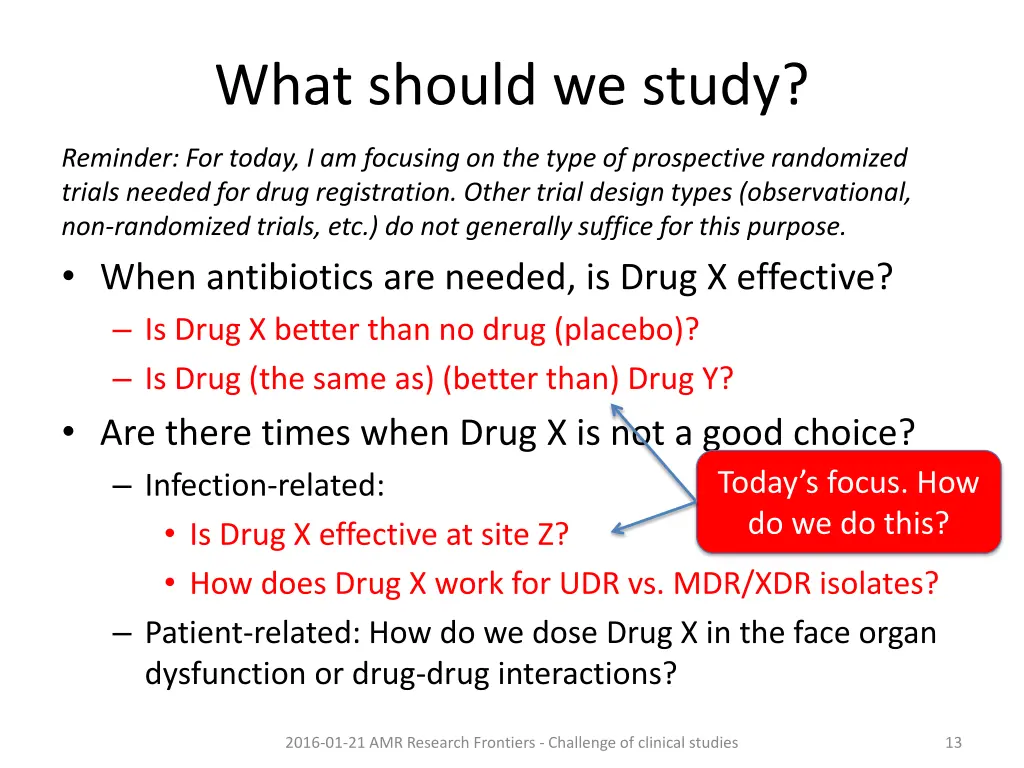 What should we study?

Reminder: For today, I am focusing on the type of prospective randomized trials needed for drug registration. Other trial design types (observational, non-randomized trials, etc.) do not generally suffice for this purpose.

• When antibiotics are needed, is Drug X effective?
  – Is Drug X better than no drug (placebo)?
  – Is Drug (the same as) (better than) Drug Y?
• Are there times when Drug X is not a good choice?
  – Infection-related:
    • Is Drug X effective at site Z?
    • How does Drug X work for UDR vs. MDR/XDR isolates?
  – Patient-related: How do we dose Drug X in the face organ dysfunction or drug-drug interactions?

Today's focus. How do we do this?

2016-01-21 AMR Research Frontiers - Challenge of clinical studies

13